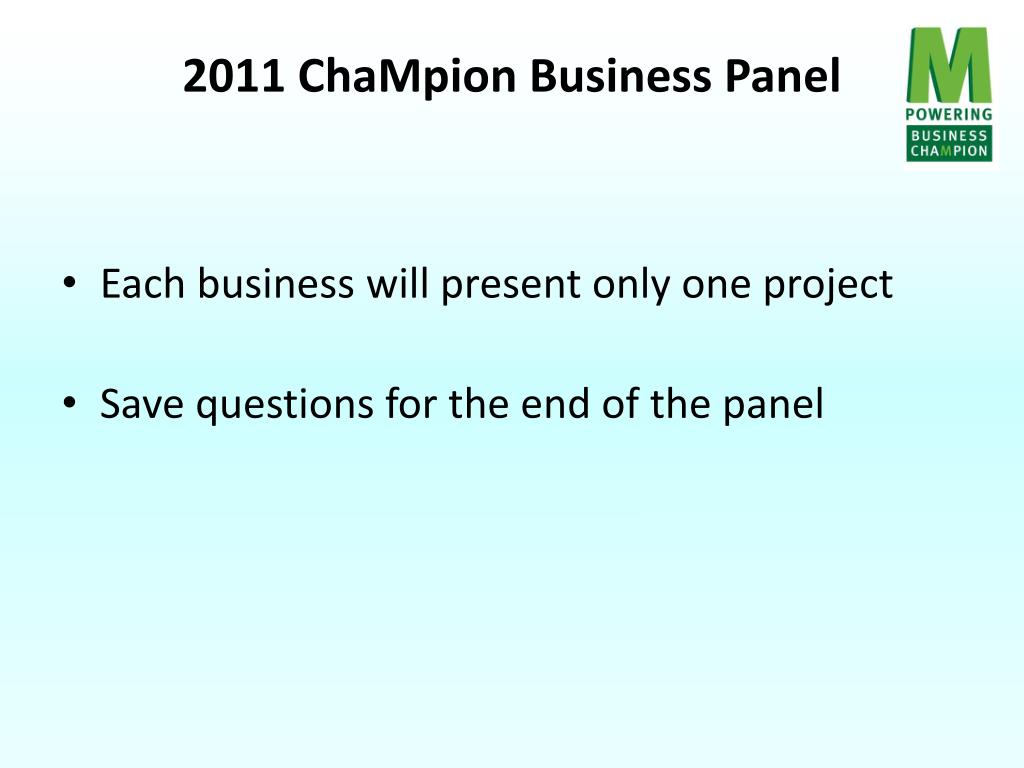 2011 ChaMpion Business Panel

M
POWERING
BUSINESS
CHAMPION

• Each business will present only one project

• Save questions for the end of the panel